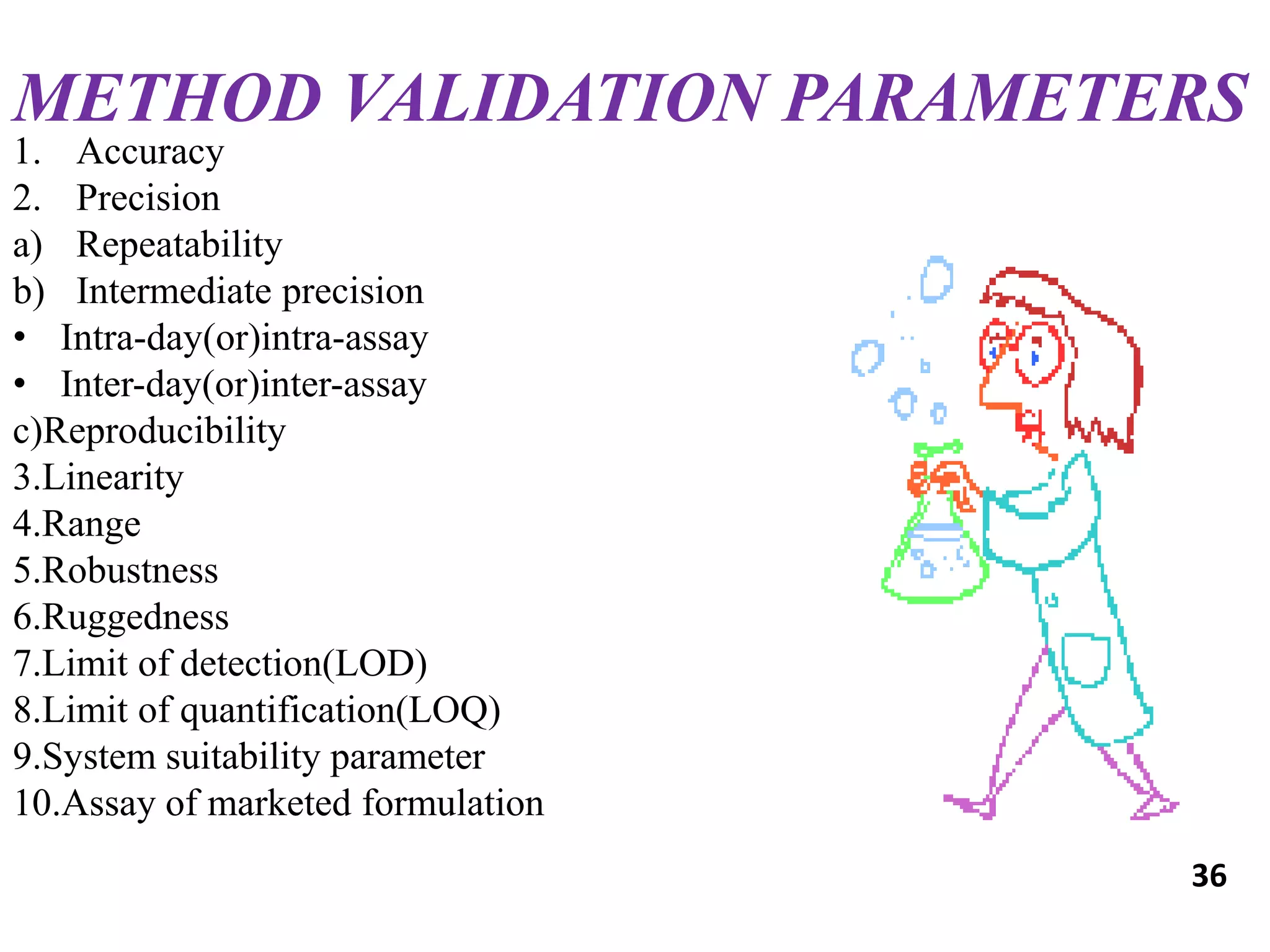 METHOD VALIDATION PARAMETERS

1. Accuracy
2. Precision
a) Repeatability
b) Intermediate precision
• Intra-day(or)intra-assay
• Inter-day(or)inter-assay
c)Reproducibility
3.Linearity
4.Range
5.Robustness
6.Ruggedness
7.Limit of detection(LOD)
8.Limit of quantification(LOQ)
9.System suitability parameter
10.Assay of marketed formulation

36